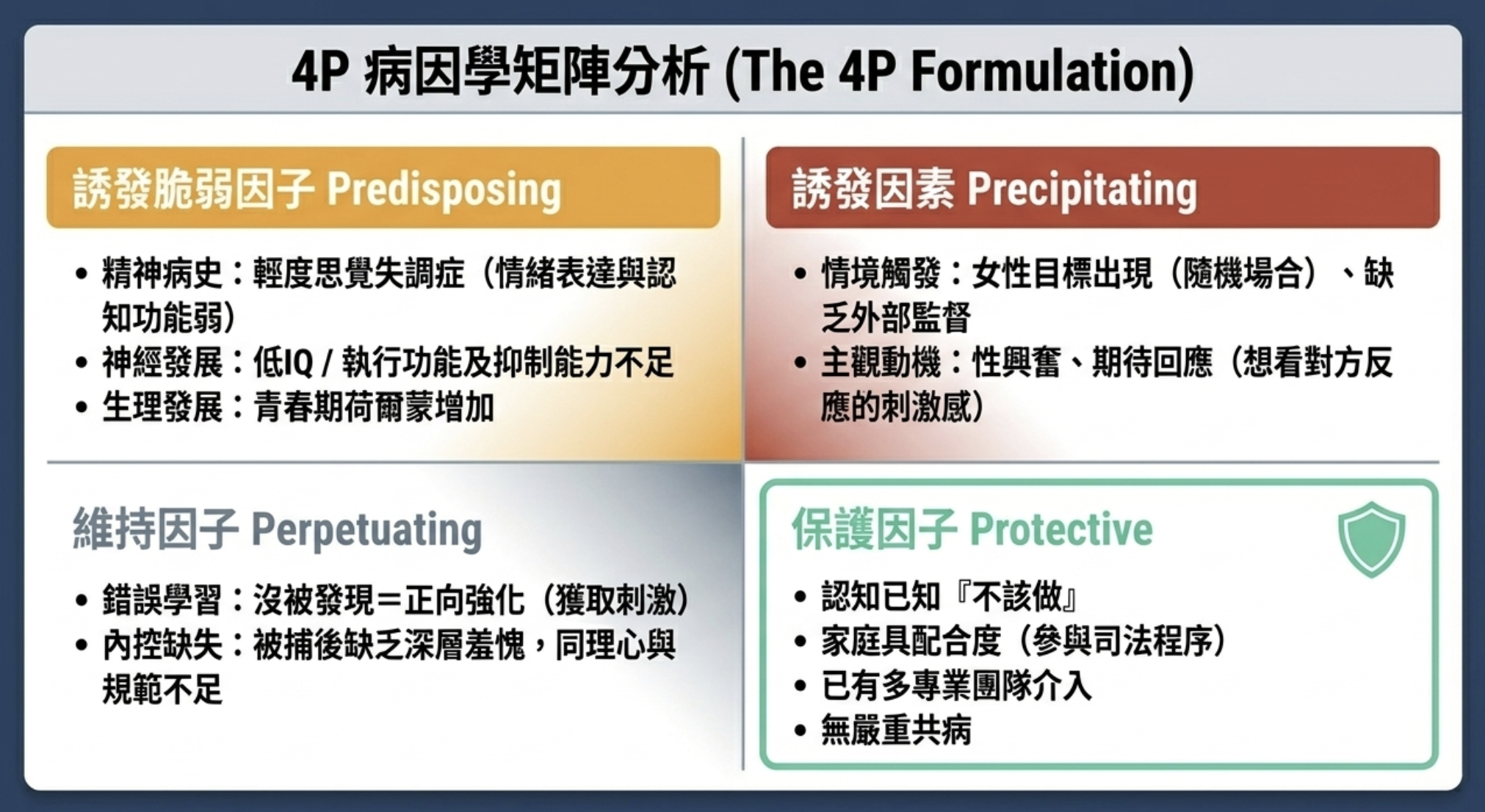 4P 病因學矩陣分析 (The 4P Formulation)

誘發脆弱因子 Predisposing

• 精神病史：輕度思覺失調症（情緒表達與認知功能弱）
• 神經發展：低IQ / 執行功能及抑制能力不足
• 生理發展：青春期荷爾蒙增加

誘發因素 Precipitating

• 情境觸發：女性目標出現（隨機場合）、缺乏外部監督
• 主觀動機：性興奮、期待回應（想看對方反應的刺激感）

維持因子 Perpetuating

• 錯誤學習：沒被發現＝正向強化（獲取刺激）
• 內控缺失：被捕後缺乏深層羞愧，同理心與規範不足

保護因子 Protective

• 認知已知『不該做』
• 家庭具配合度（參與司法程序）
• 已有多專業團隊介入
• 無嚴重共病